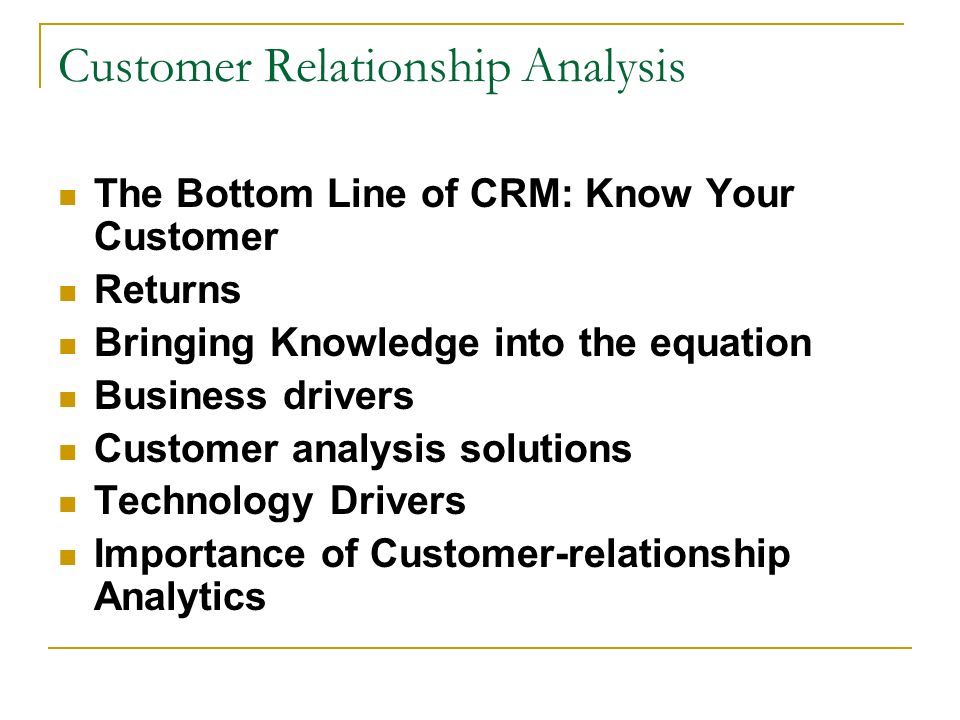 Customer Relationship Analysis

- The Bottom Line of CRM: Know Your Customer
- Returns
- Bringing Knowledge into the equation
- Business drivers
- Customer analysis solutions
- Technology Drivers
- Importance of Customer-relationship Analytics